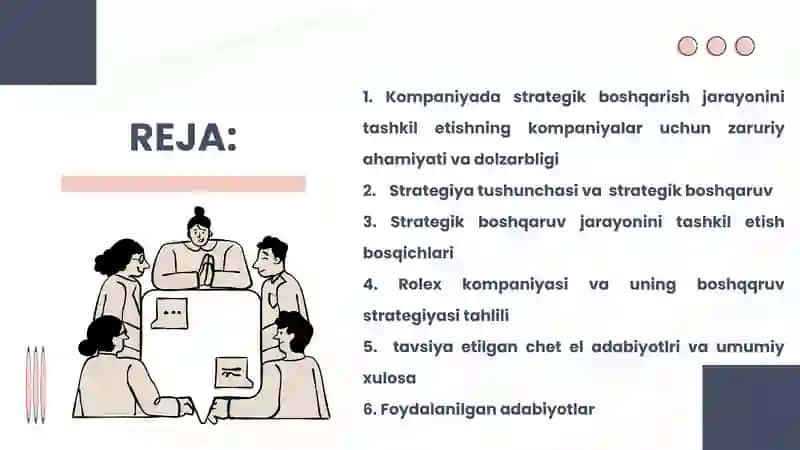 REJA:

1. Kompaniyada strategik boshqarish jarayonini tashkil etishning kompaniyalar uchun zaruriy ahamiyati va dolzarbligi

2. Strategiya tushunchasi va strategik boshqaruv

3. Strategik boshqaruv jarayonini tashkil etish bosqichlari

4. Rolex kompaniyasi va uning boshqqruv strategiyasi tahlili

5. tavsiya etilgan chet el adabiyotlri va umumiy xulosa

6. Foydalanilgan adabiyotlar